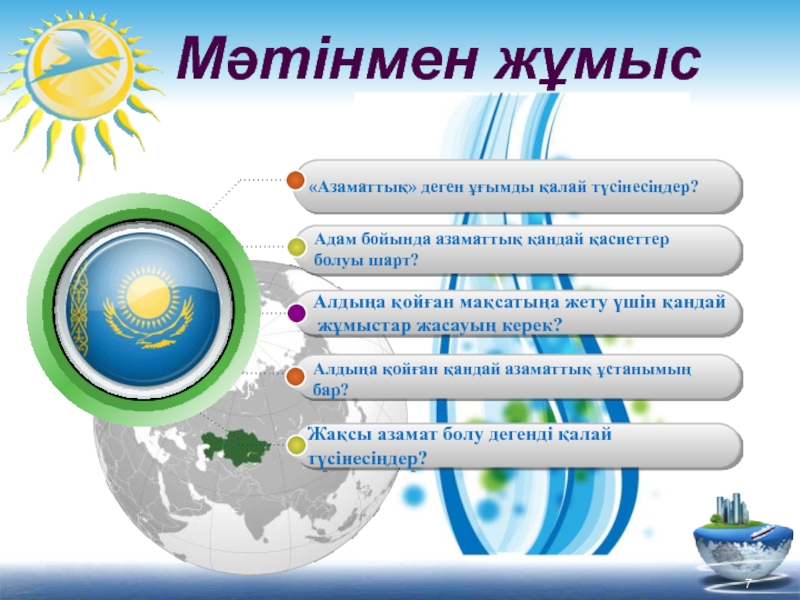 Мәтінмен жұмыс

«Азаматтық» деген ұғымды қалай түсінесіңдер?

Адам бойында азаматтық қандай қасиеттер болуы шарт?

Алдыңа қойған мақсатыңа жету үшін қандай жұмыстар жасауың керек?

Алдыңа қойған қандай азаматтық ұстанымың бар?

Жақсы азамат болу дегенді қалай түсінесіңдер?

7